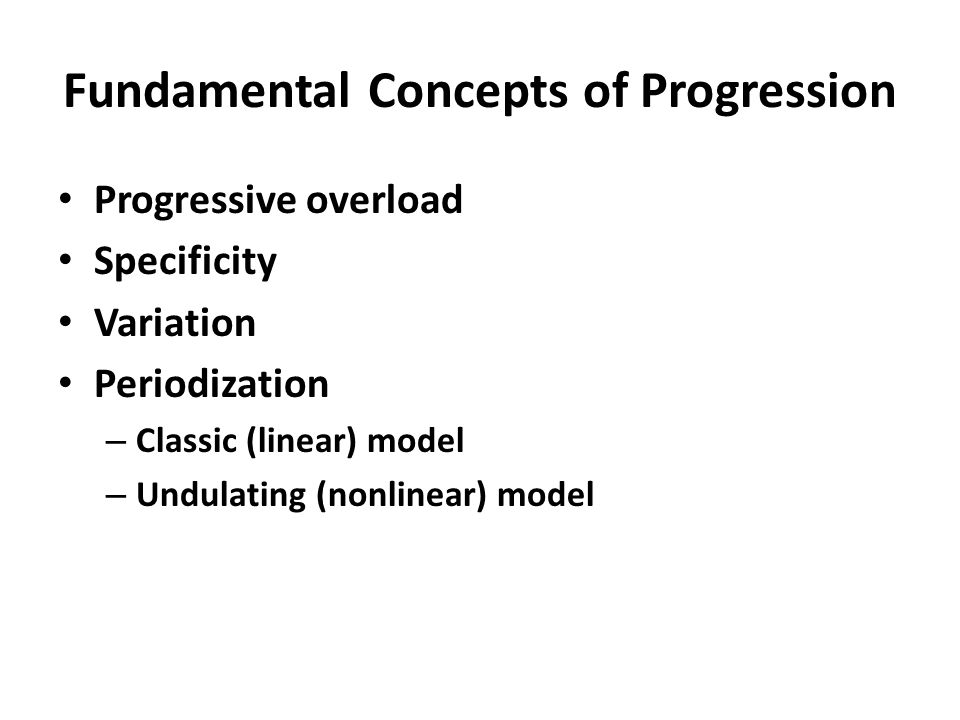 Fundamental Concepts of Progression

• Progressive overload
• Specificity
• Variation
• Periodization
  – Classic (linear) model
  – Undulating (nonlinear) model